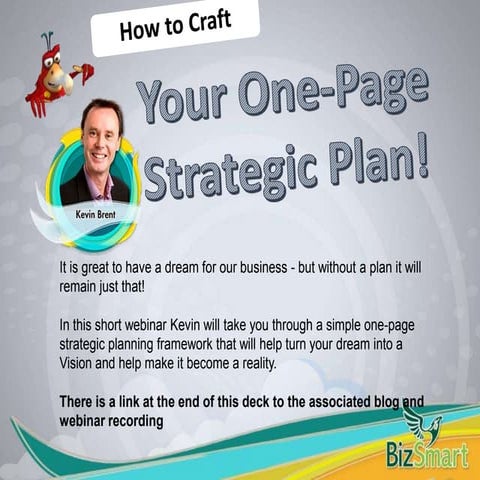 How to Craft

Your One-Page Strategic Plan!

Kevin Brent

It is great to have a dream for our business - but without a plan it will remain just that!

In this short webinar Kevin will take you through a simple one-page strategic planning framework that will help turn your dream into a Vision and help make it become a reality.

There is a link at the end of this deck to the associated blog and webinar recording

BizSmart